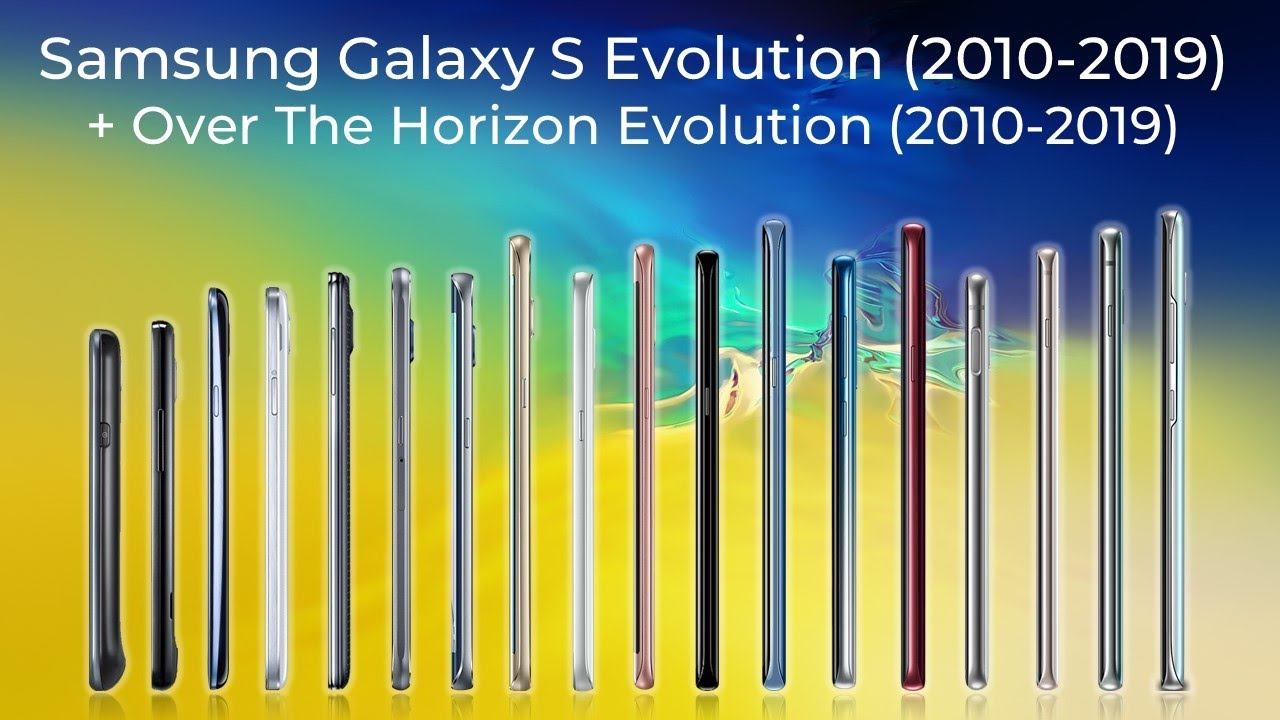 Samsung Galaxy S Evolution (2010-2019)
+ Over The Horizon Evolution (2010-2019)